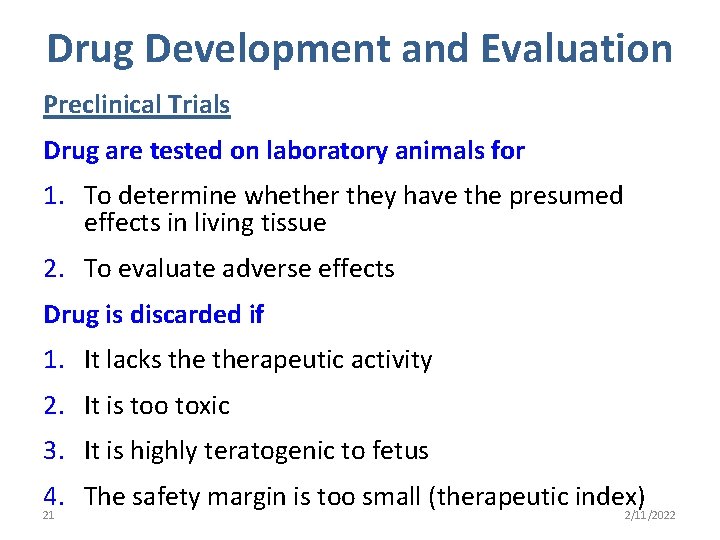 Drug Development and Evaluation

Preclinical Trials

Drug are tested on laboratory animals for

1. To determine whether they have the presumed effects in living tissue

2. To evaluate adverse effects

Drug is discarded if

1. It lacks the therapeutic activity

2. It is too toxic

3. It is highly teratogenic to fetus

4. The safety margin is too small (therapeutic index)

21

2/11/2022